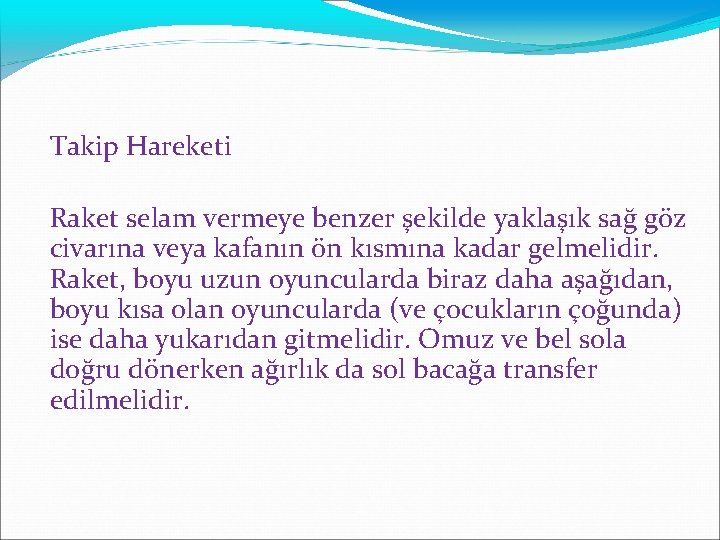 Takip Hareketi

Raket selam vermeye benzer şekilde yaklaşık sağ göz civarına veya kafanın ön kısmına kadar gelmelidir. Raket, boyu uzun oyuncularda biraz daha aşağıdan, boyu kısa olan oyuncularda (ve çocukların çoğunda) ise daha yukarıdan gitmelidir. Omuz ve bel sola doğru dönerken ağırlık da sol bacağa transfer edilmelidir.